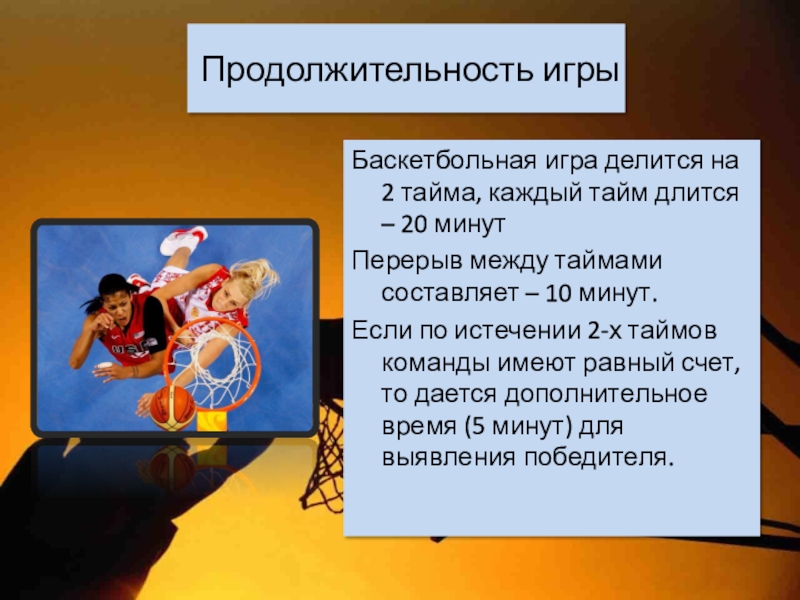 Продолжительность игры

Баскетбольная игра делится на 2 тайма, каждый тайм длится – 20 минут

Перерыв между таймами составляет – 10 минут.

Если по истечении 2-х таймов команды имеют равный счет, то дается дополнительное время (5 минут) для выявления победителя.

USA